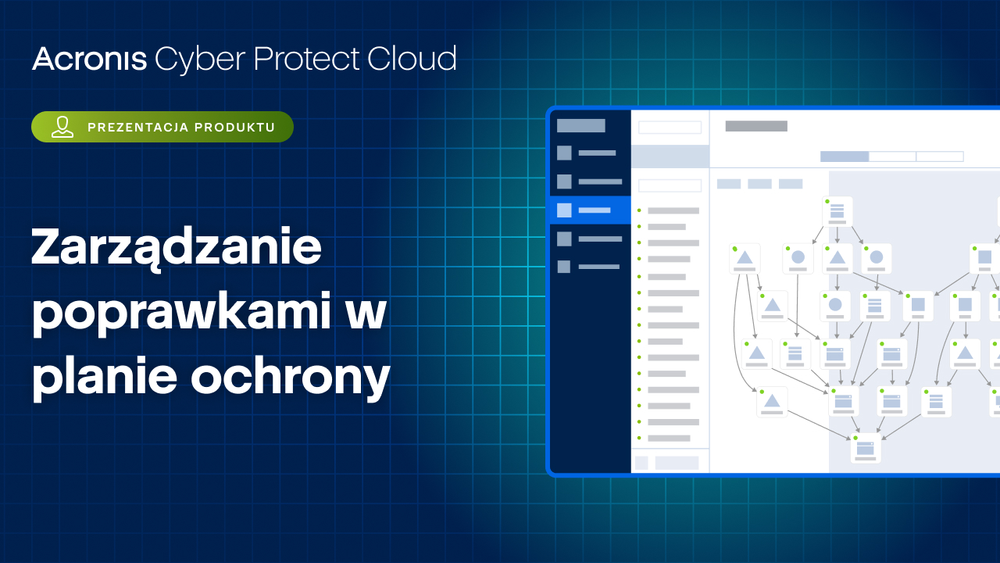 Acronis Cyber Protect Cloud

PREZENTACJA PRODUKTU

Zarządzanie poprawkami w planie ochrony